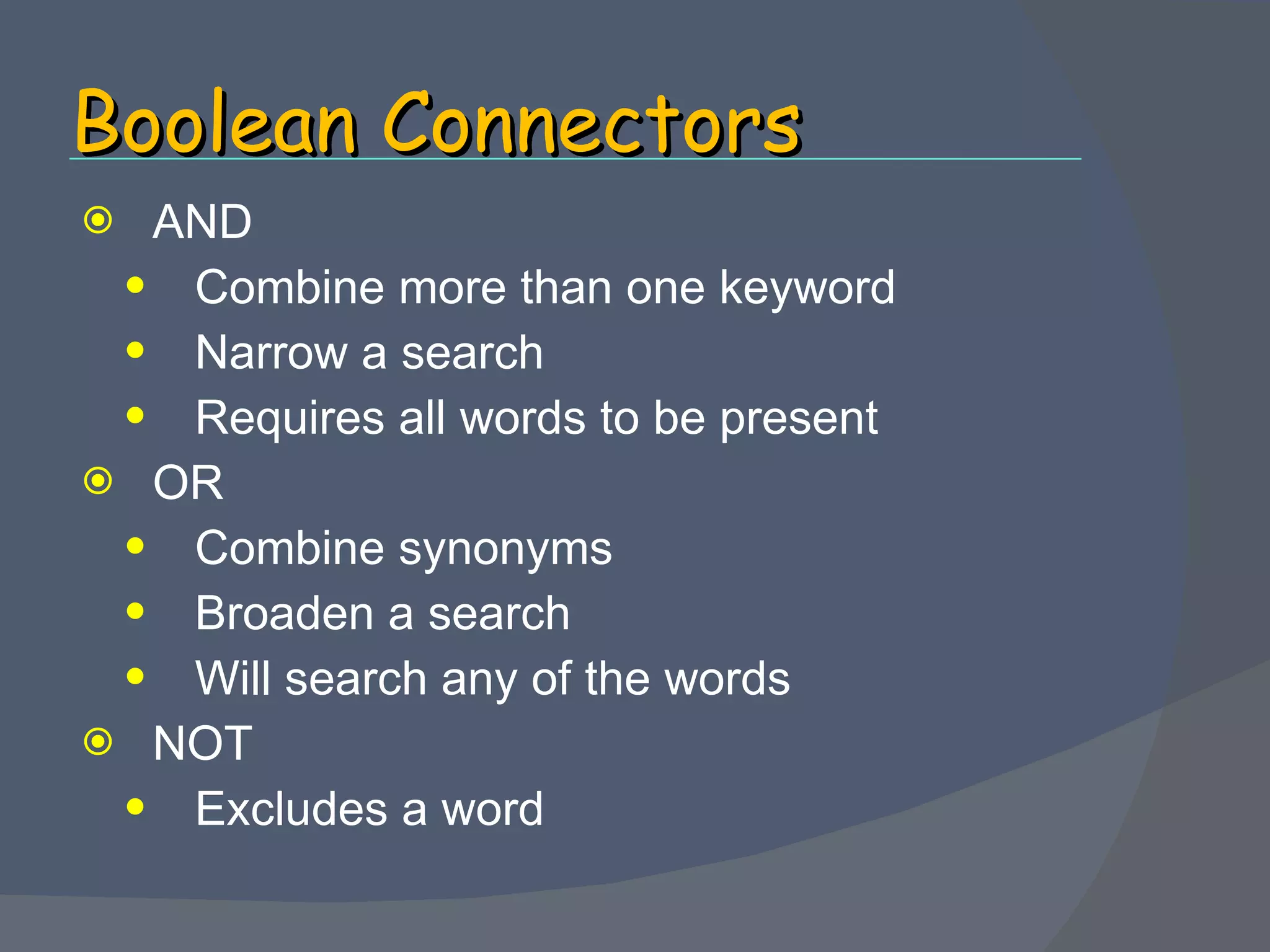 Boolean Connectors

AND
- Combine more than one keyword
- Narrow a search
- Requires all words to be present

OR
- Combine synonyms
- Broaden a search
- Will search any of the words

NOT
- Excludes a word